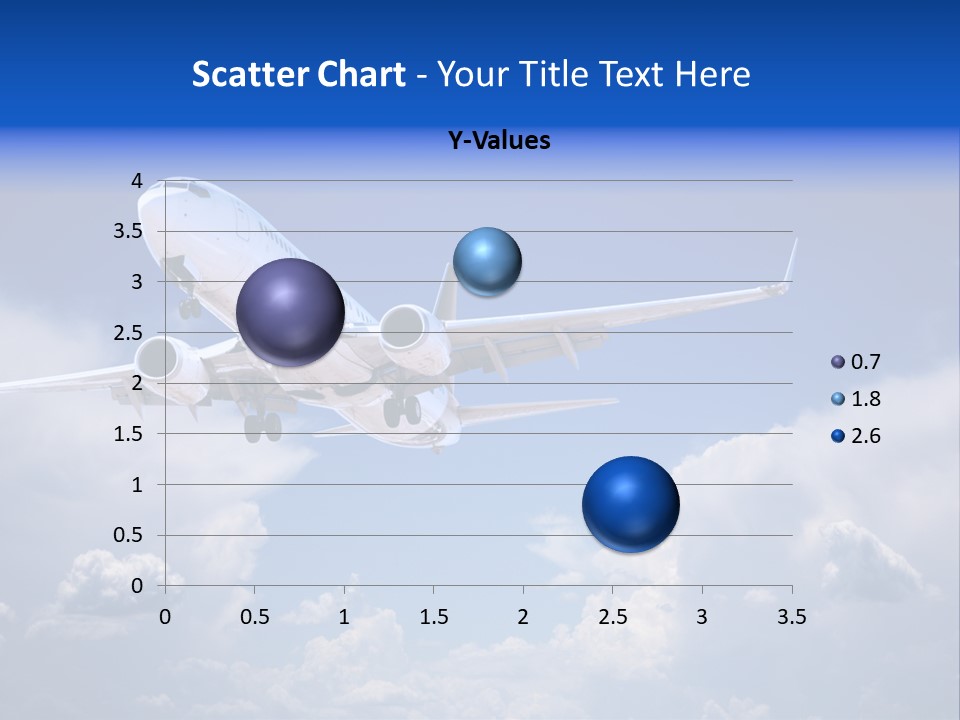 Scatter Chart - Your Title Text Here

Y-Values

4
3.5
3
2.5
2
1.5
1
0.5
0

0 0.5 1 1.5 2 2.5 3 3.5

0.7
1.8
2.6